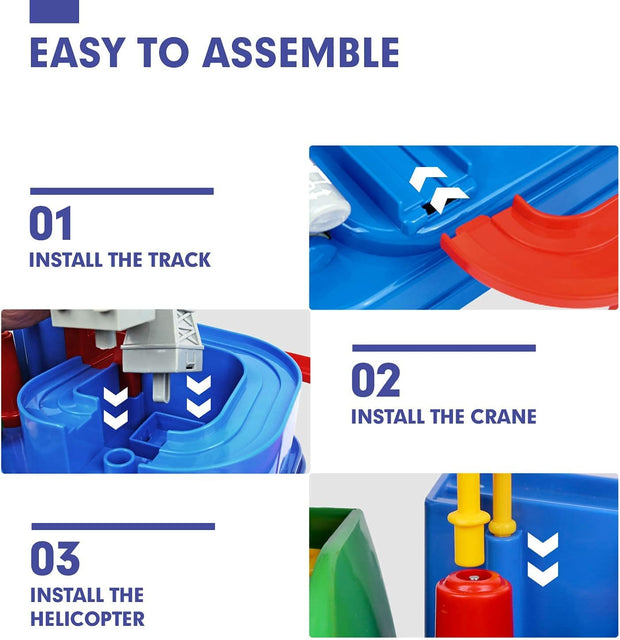 EASY TO ASSEMBLE

01
INSTALL THE TRACK

02
INSTALL THE CRANE

03
INSTALL THE HELICOPTER